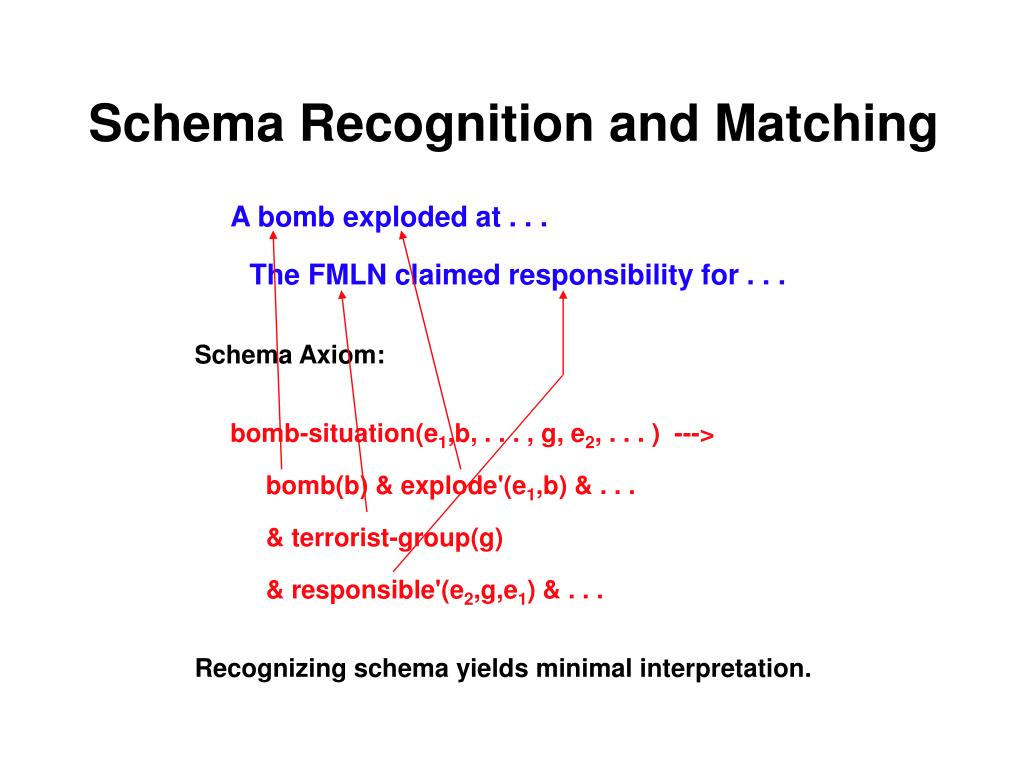 Schema Recognition and Matching

A bomb exploded at . . .

The FMLN claimed responsibility for . . .

Schema Axiom:

bomb-situation($e_1$,b, . . . , g, $e_2$, . . . ) --->

bomb(b) & explode'($e_1$,b) & . . .

& terrorist-group(g)

& responsible'($e_2$,g,$e_1$) & . . .

Recognizing schema yields minimal interpretation.